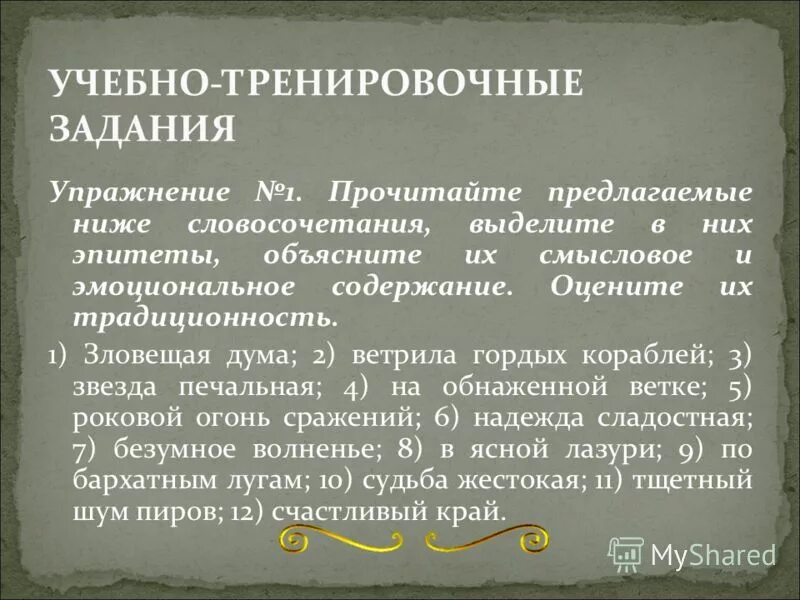 УЧЕБНО-ТРЕНИРОВОЧНЫЕ ЗАДАНИЯ

Упражнение №1. Прочитайте предлагаемые ниже словосочетания, выделите в них эпитеты, объясните их смысловое и эмоциональное содержание. Оцените их традиционность.

1) Зловещая дума; 2) ветрила гордых кораблей; 3) звезда печальная; 4) на обнаженной ветке; 5) роковой огонь сражений; 6) надежда сладостная; 7) безумное волненье; 8) в ясной лазури; 9) по бархатным лугам; 10) судьба жестокая; 11) тщетный шум пиров; 12) счастливый край.

MyShared